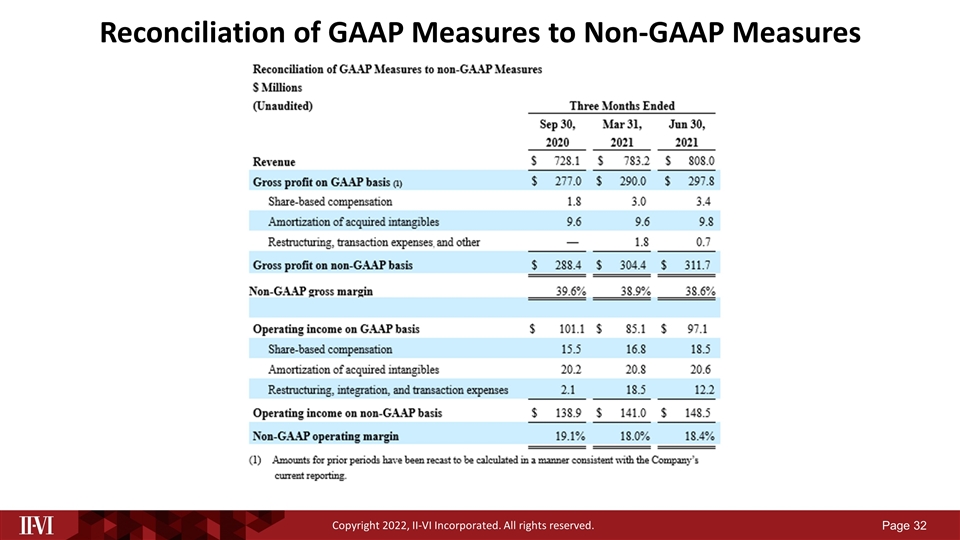 Reconciliation of GAAP Measures to Non-GAAP Measures

Reconciliation of GAAP Measures to non-GAAP Measures
$ Millions
(Unaudited)

| | Three Months Ended | | |
|---|---|---|---|
| | Sep 30, 2020 | Mar 31, 2021 | Jun 30, 2021 |
| Revenue | $ 728.1 | $ 783.2 | $ 808.0 |
| Gross profit on GAAP basis (1) | $ 277.0 | $ 290.0 | $ 297.8 |
| Share-based compensation | 1.8 | 3.0 | 3.4 |
| Amortization of acquired intangibles | 9.6 | 9.6 | 9.8 |
| Restructuring, transaction expenses, and other | — | 1.8 | 0.7 |
| Gross profit on non-GAAP basis | $ 288.4 | $ 304.4 | $ 311.7 |
| Non-GAAP gross margin | 39.6% | 38.9% | 38.6% |
| | | | |
| Operating income on GAAP basis | $ 101.1 | $ 85.1 | $ 97.1 |
| Share-based compensation | 15.5 | 16.8 | 18.5 |
| Amortization of acquired intangibles | 20.2 | 20.8 | 20.6 |
| Restructuring, integration, and transaction expenses | 2.1 | 18.5 | 12.2 |
| Operating income on non-GAAP basis | $ 138.9 | $ 141.0 | $ 148.5 |
| Non-GAAP operating margin | 19.1% | 18.0% | 18.4% |

(1) Amounts for prior periods have been recast to be calculated in a manner consistent with the Company's current reporting.

II-VI

Copyright 2022, II-VI Incorporated. All rights reserved.

Page 32